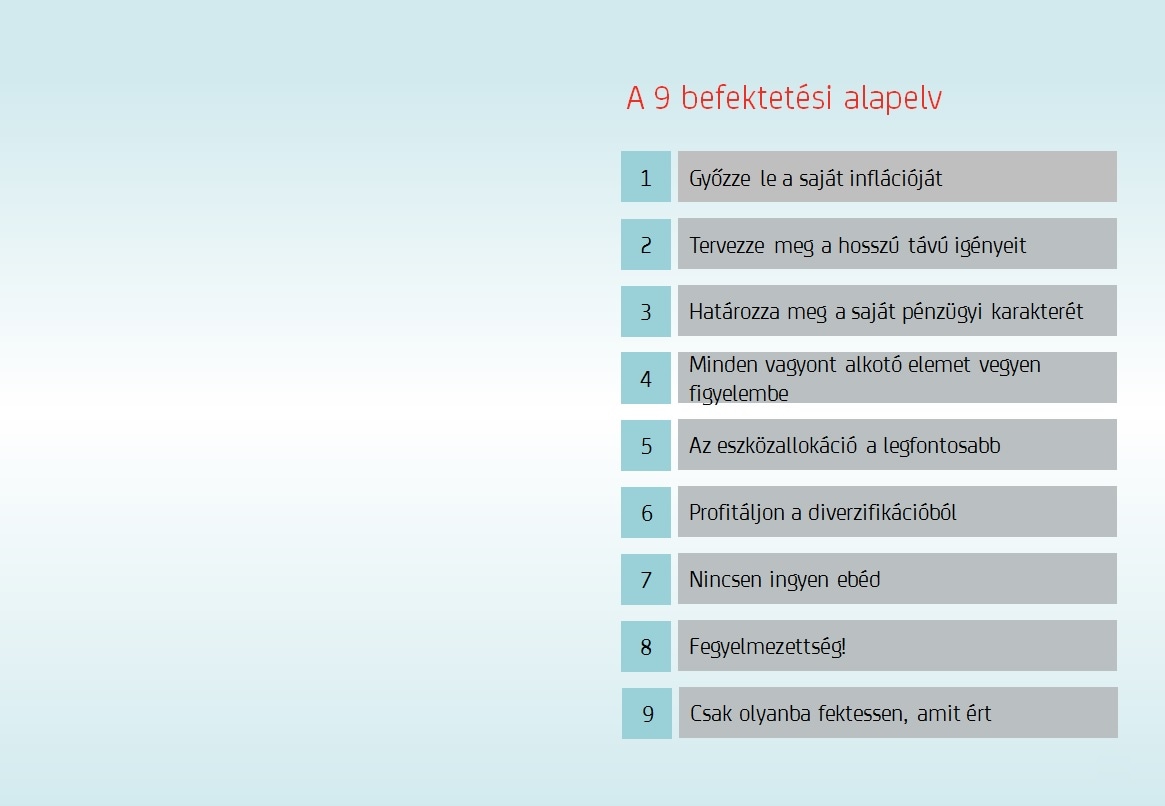 A 9 befektetési alapelv

1 Győzze le a saját inflációját

2 Tervezze meg a hosszú távú igényeit

3 Határozza meg a saját pénzügyi karakterét

4 Minden vagyont alkotó elemet vegyen figyelembe

5 Az eszközallokáció a legfontosabb

6 Profitáljon a diverzifikációból

7 Nincsen ingyen ebéd

8 Fegyelmezettség!

9 Csak olyanba fektessen, amit ért